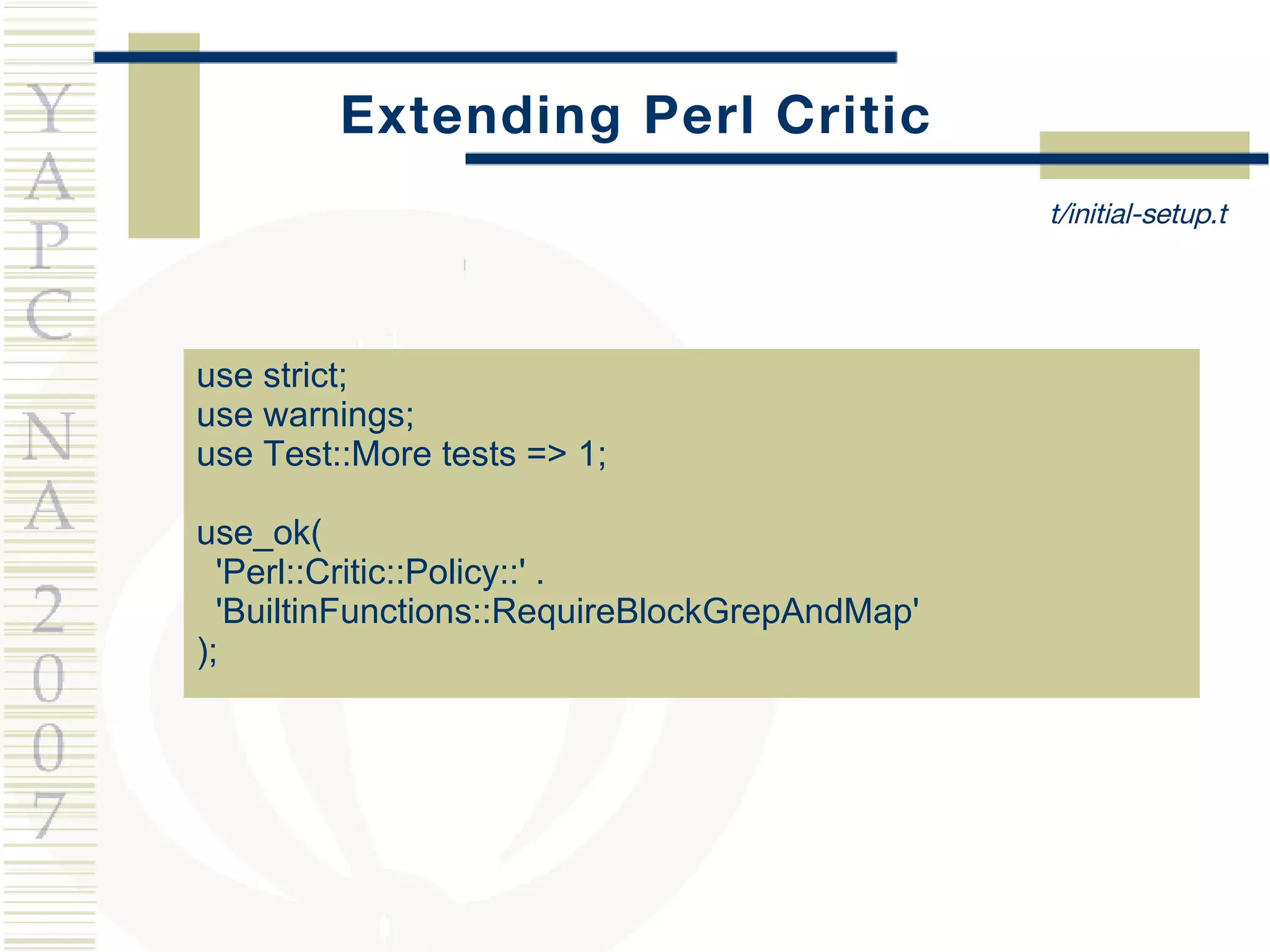 YAPC NA 2007

Extending Perl Critic

t/initial-setup.t

use strict;
use warnings;
use Test::More tests => 1;

use_ok(
  'Perl::Critic::Policy::' .
  'BuiltinFunctions::RequireBlockGrepAndMap'
);